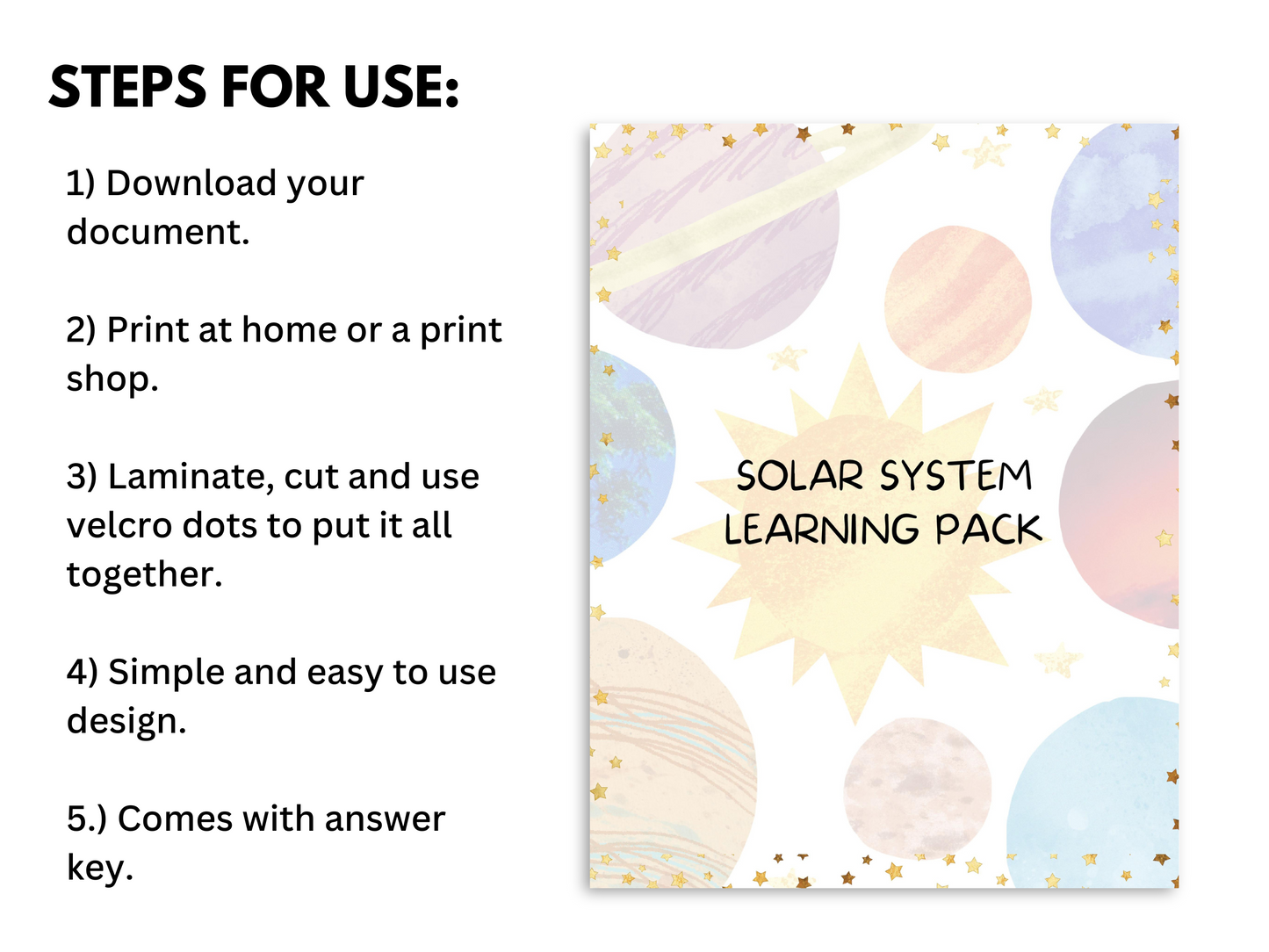 STEPS FOR USE:

1) Download your document.

2) Print at home or a print shop.

3) Laminate, cut and use velcro dots to put it all together.

4) Simple and easy to use design.

5.) Comes with answer key.

SOLAR SYSTEM LEARNING PACK